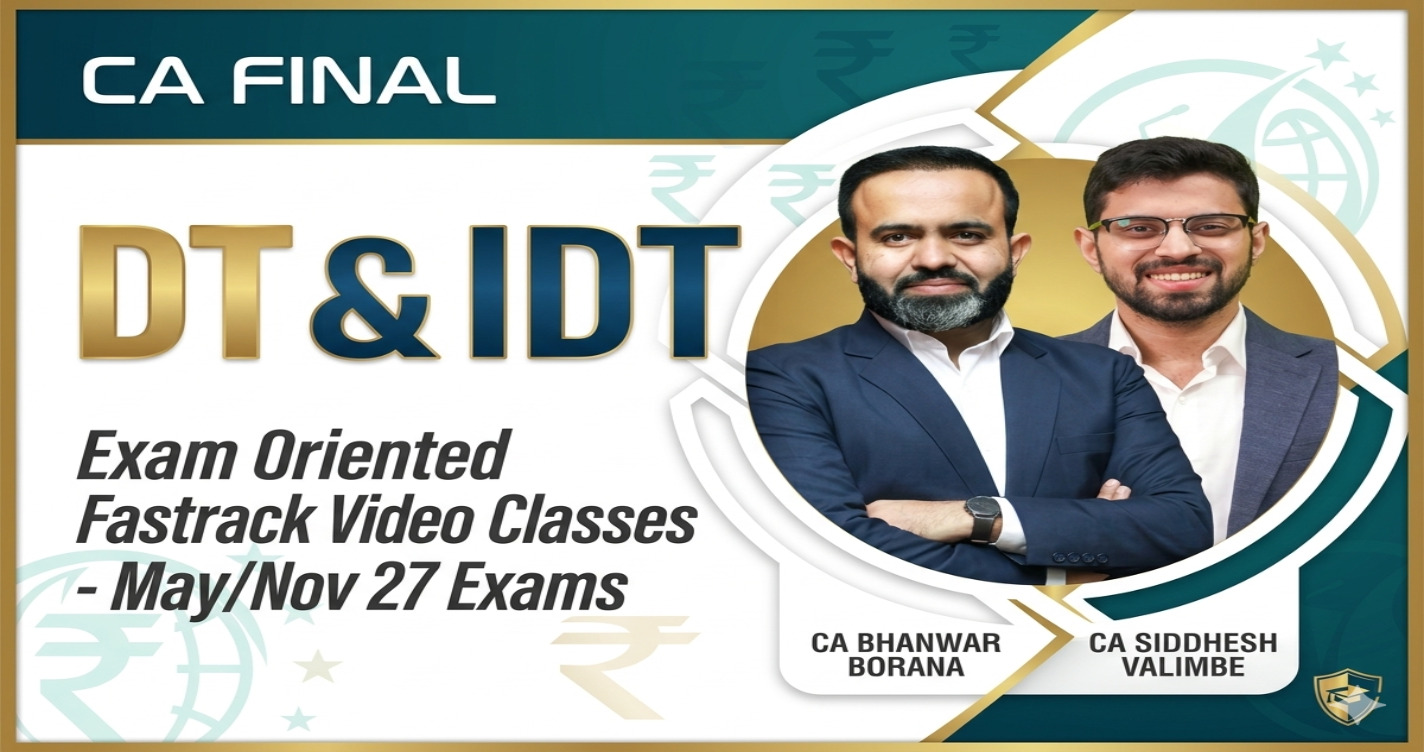 CA FINAL

DT & IDT

Exam Oriented Fastrack Video Classes - May/Nov 27 Exams

CA BHANWAR BORANA

CA SIDDHESH VALIMBE